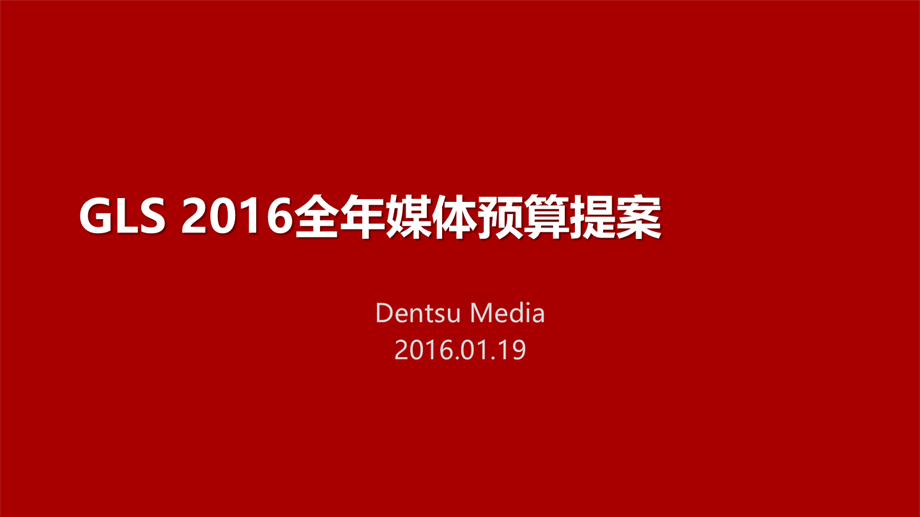 GLS 2016全年媒体预算提案

Dentsu Media
2016.01.19